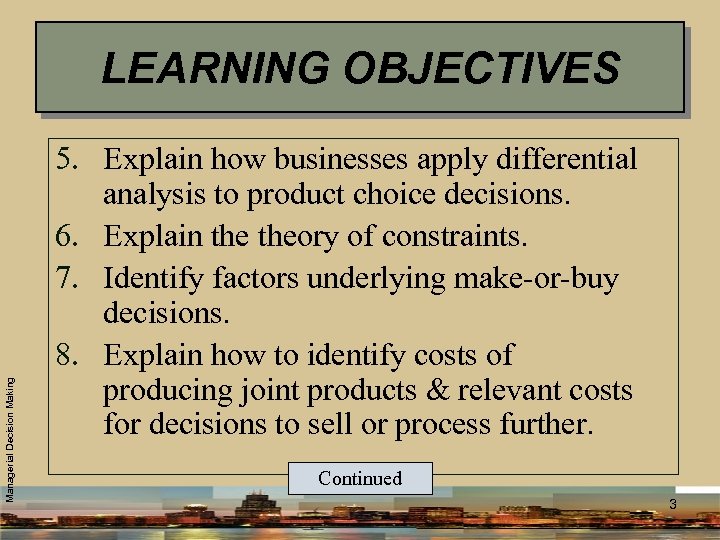 LEARNING OBJECTIVES

5. Explain how businesses apply differential analysis to product choice decisions.

6. Explain the theory of constraints.

7. Identify factors underlying make-or-buy decisions.

8. Explain how to identify costs of producing joint products & relevant costs for decisions to sell or process further.

Continued

Managerial Decision Making

3